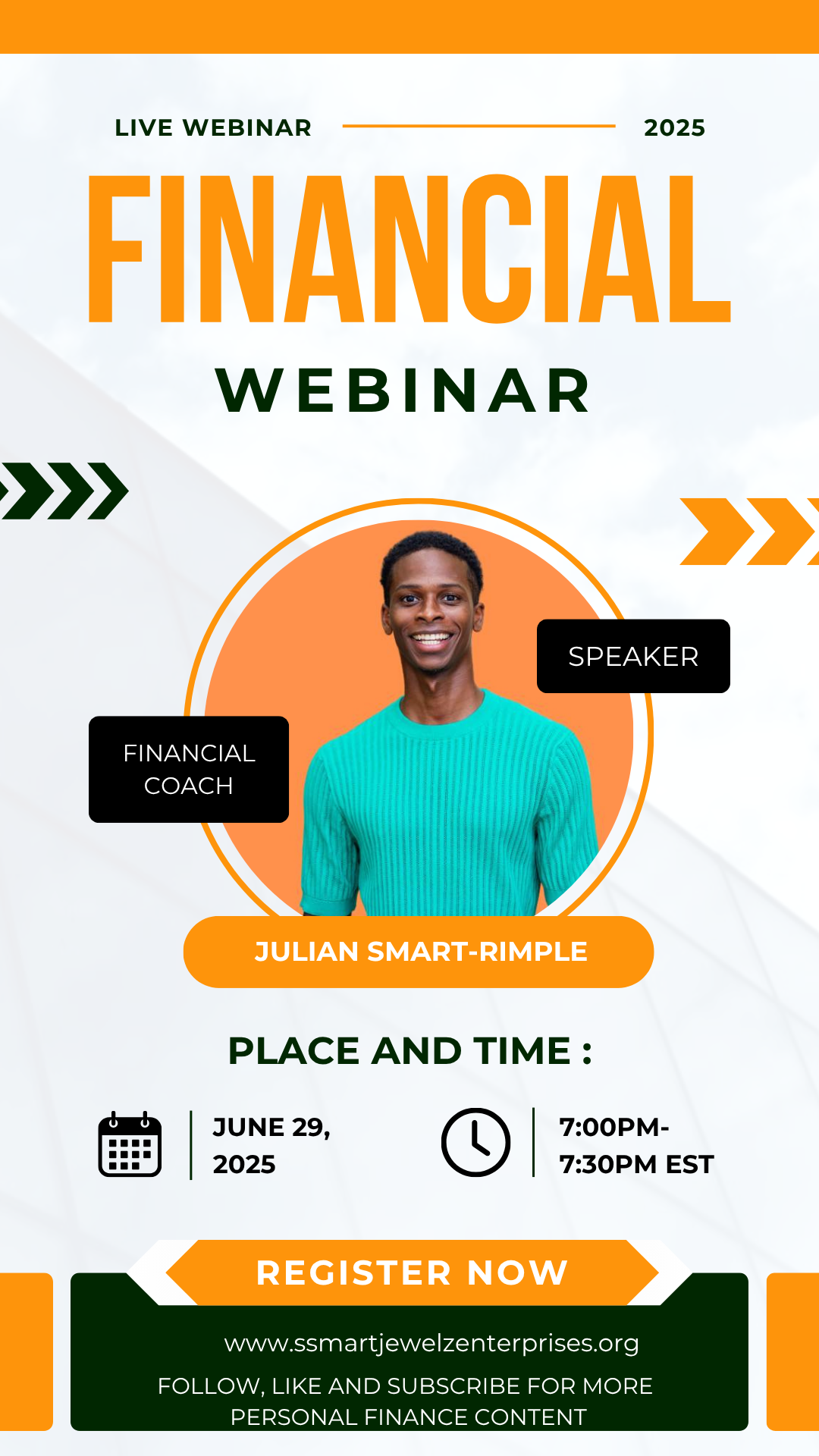 LIVE WEBINAR 2025

FINANCIAL

WEBINAR

SPEAKER

FINANCIAL COACH

JULIAN SMART-RIMPLE

PLACE AND TIME :

JUNE 29, 2025

7:00PM- 7:30PM EST

REGISTER NOW

www.ssmartjewelzenterprises.org

FOLLOW, LIKE AND SUBSCRIBE FOR MORE PERSONAL FINANCE CONTENT